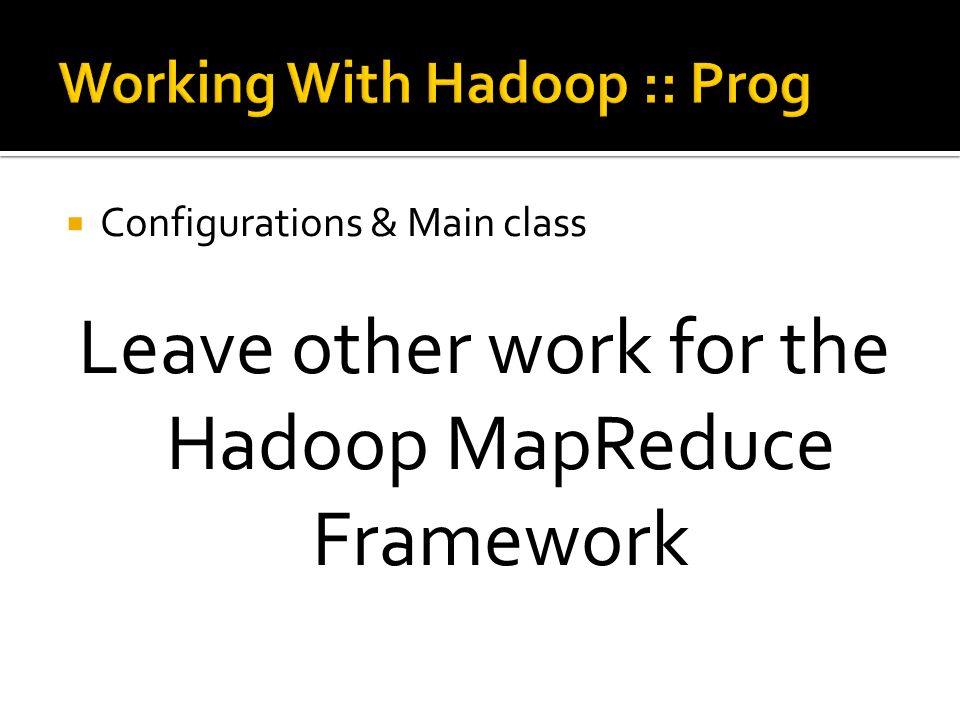 Working With Hadoop :: Prog

Configurations & Main class

Leave other work for the Hadoop MapReduce Framework